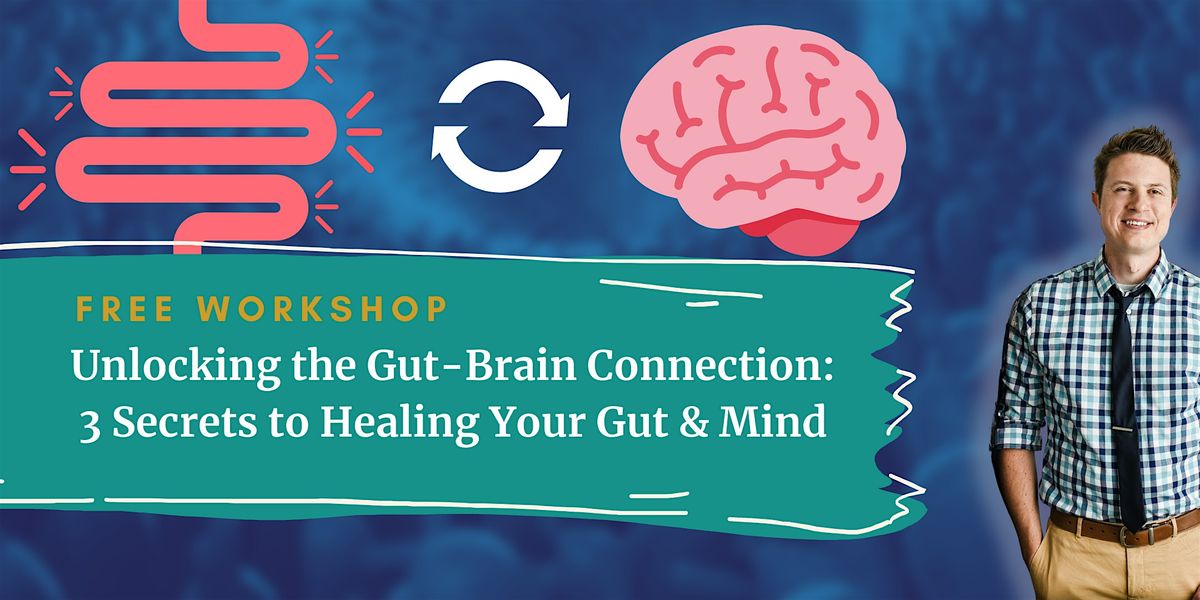 FREE WORKSHOP

Unlocking the Gut-Brain Connection: 3 Secrets to Healing Your Gut & Mind